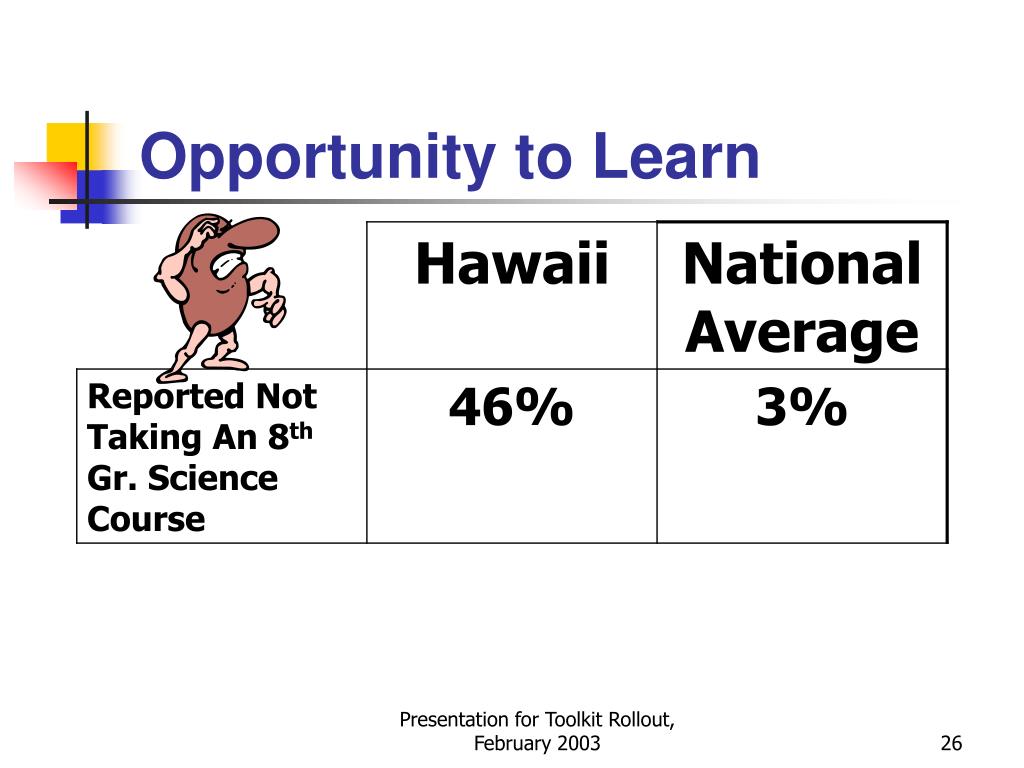 Opportunity to Learn

| | Hawaii | National Average |
|---|---|---|
| Reported Not Taking An 8$^{th}$ Gr. Science Course | 46% | 3% |

Presentation for Toolkit Rollout, February 2003

26